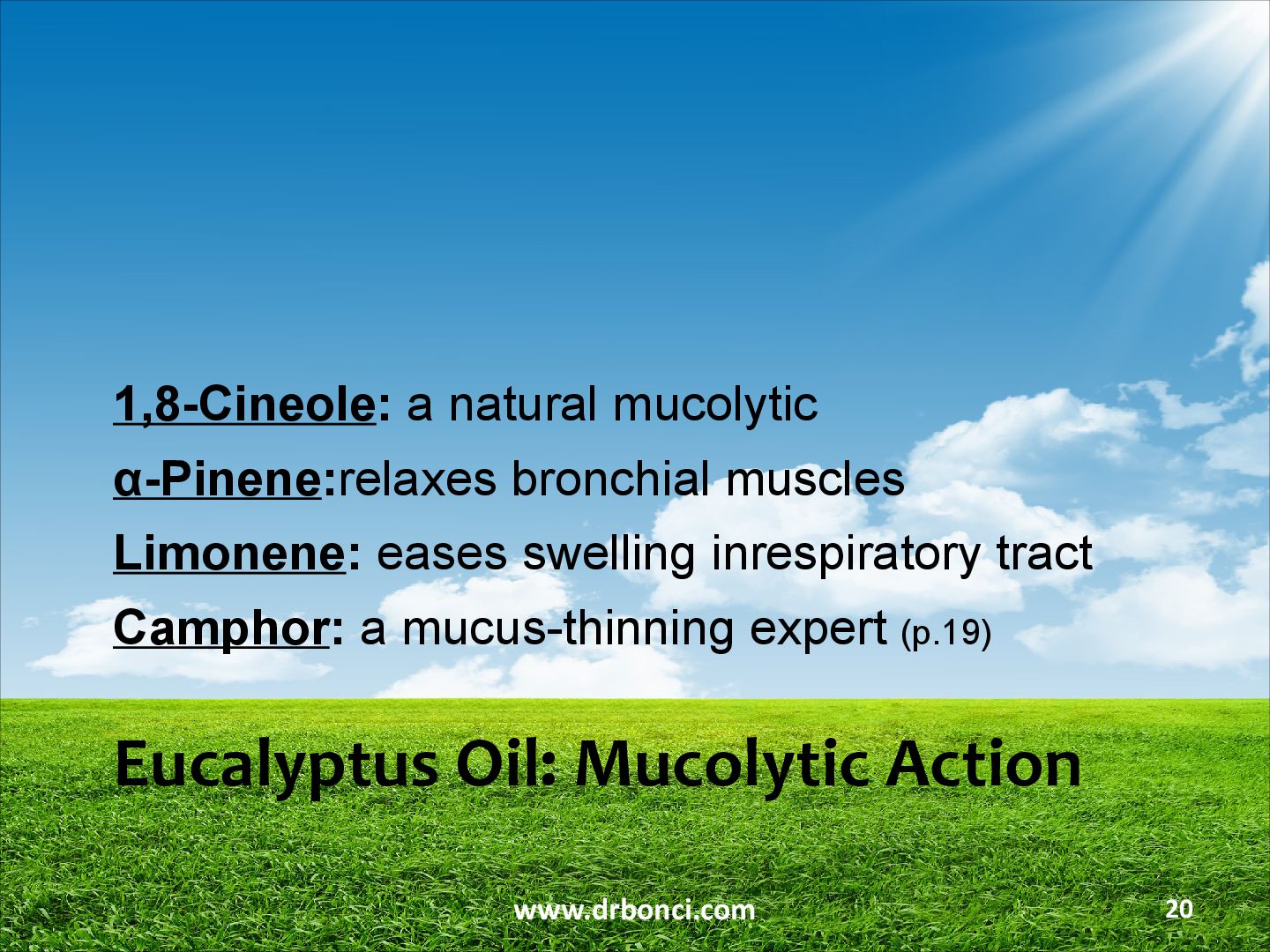 1,8-Cineole: a natural mucolytic

α-Pinene:relaxes bronchial muscles

Limonene: eases swelling inrespiratory tract

Camphor: a mucus-thinning expert (p.19)

Eucalyptus Oil: Mucolytic Action

www.drbonci.com

20